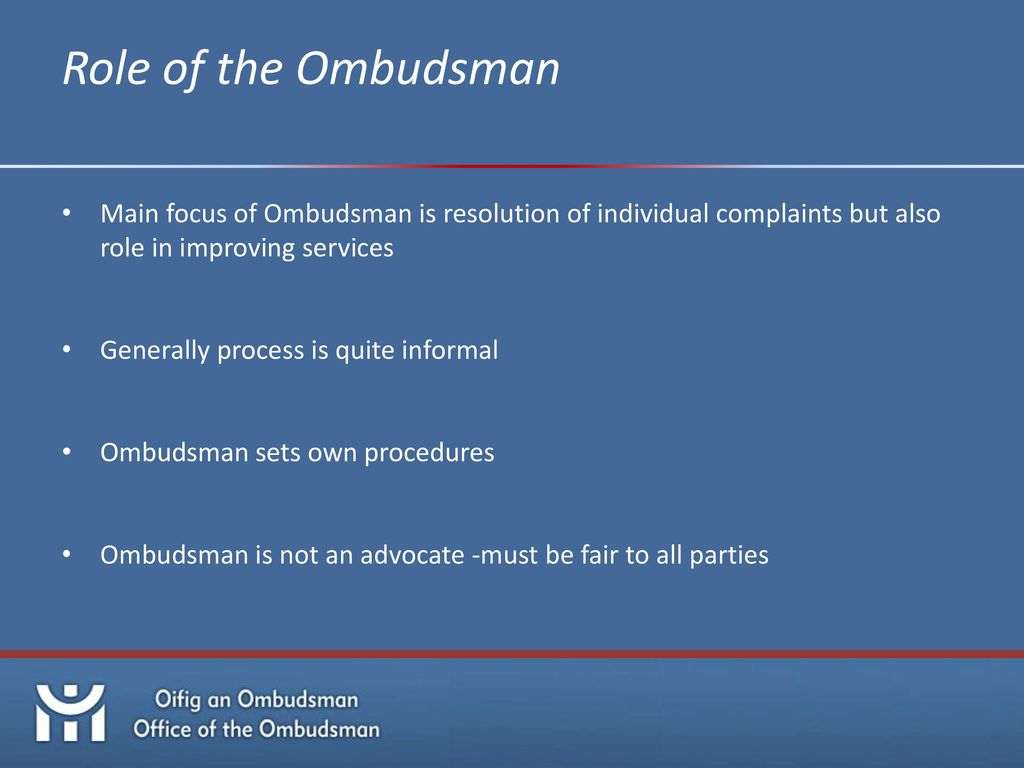 Role of the Ombudsman

• Main focus of Ombudsman is resolution of individual complaints but also role in improving services

• Generally process is quite informal

• Ombudsman sets own procedures

• Ombudsman is not an advocate -must be fair to all parties

Oifig an Ombudsman
Office of the Ombudsman